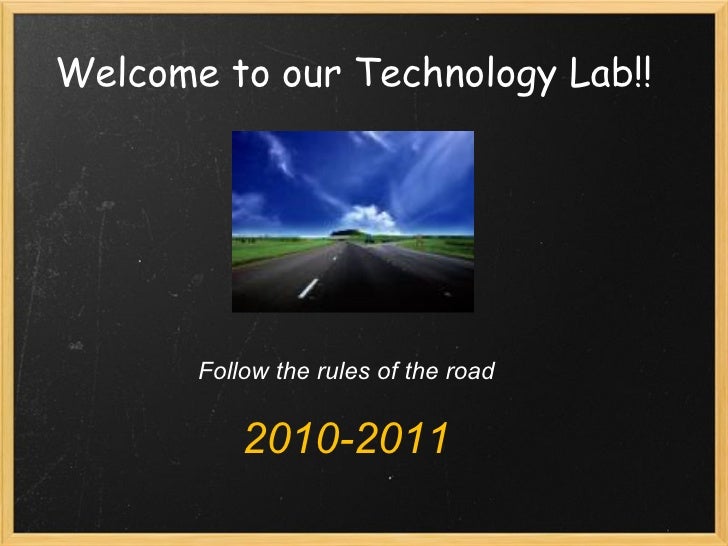 Welcome to our Technology Lab!!

Follow the rules of the road

2010-2011